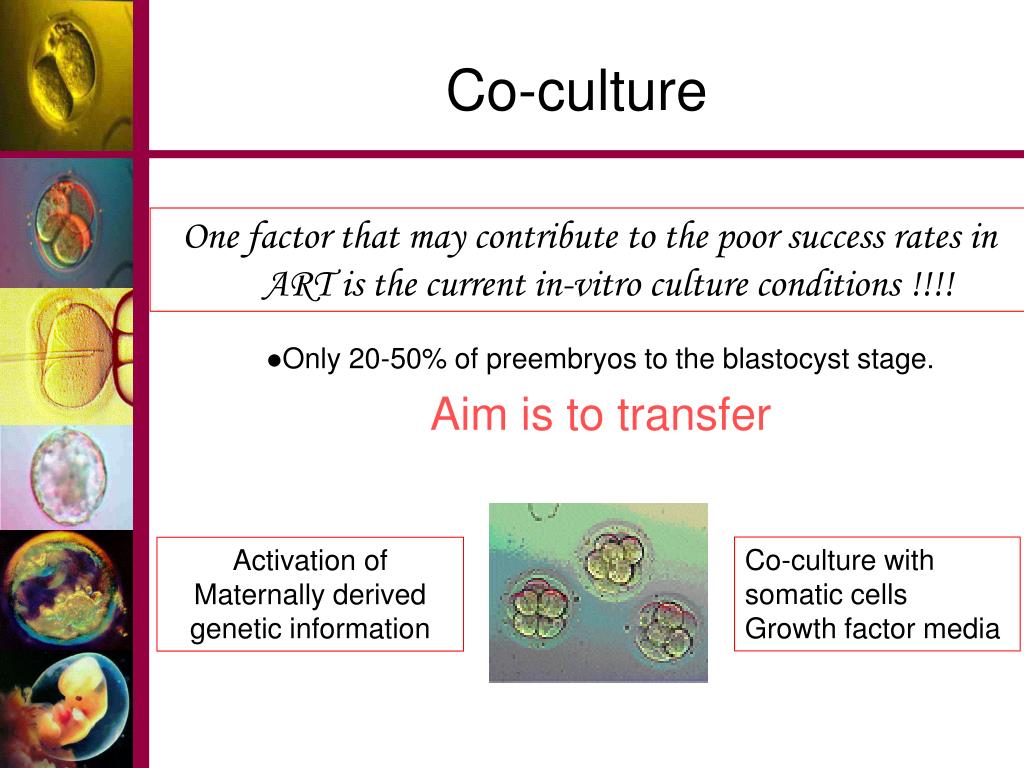 Co-culture

One factor that may contribute to the poor success rates in ART is the current in-vitro culture conditions !!!!

●Only 20-50% of preembryos to the blastocyst stage.

Aim is to transfer

Activation of Maternally derived genetic information

Co-culture with somatic cells
Growth factor media